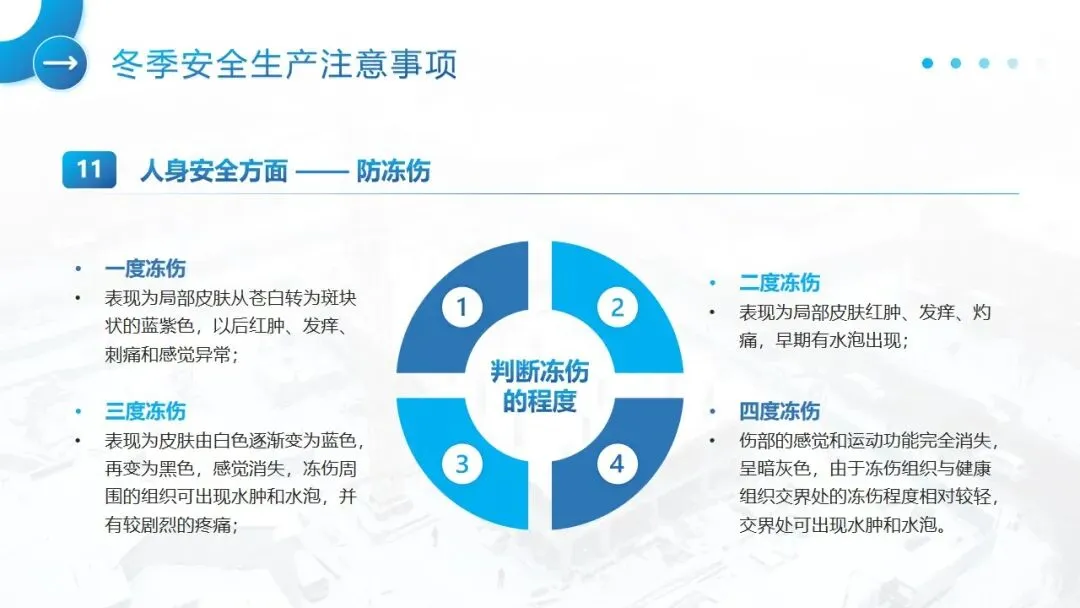 冬季安全生产注意事项

11 人身安全方面 —— 防冻伤

• 一度冻伤
• 表现为局部皮肤从苍白转为斑块状的蓝紫色，以后红肿、发痒、刺痛和感觉异常；

• 三度冻伤
• 表现为皮肤由白色逐渐变为蓝色，再变为黑色，感觉消失，冻伤周围的组织可出现水肿和水泡，并有较剧烈的疼痛；

1
2
判断冻伤的程度
3
4

• 二度冻伤
• 表现为局部皮肤红肿、发痒、灼痛，早期有水泡出现；

• 四度冻伤
• 伤部的感觉和运动功能完全消失，呈暗灰色，由于冻伤组织与健康组织交界处的冻伤程度相对较轻，交界处可出现水肿和水泡。